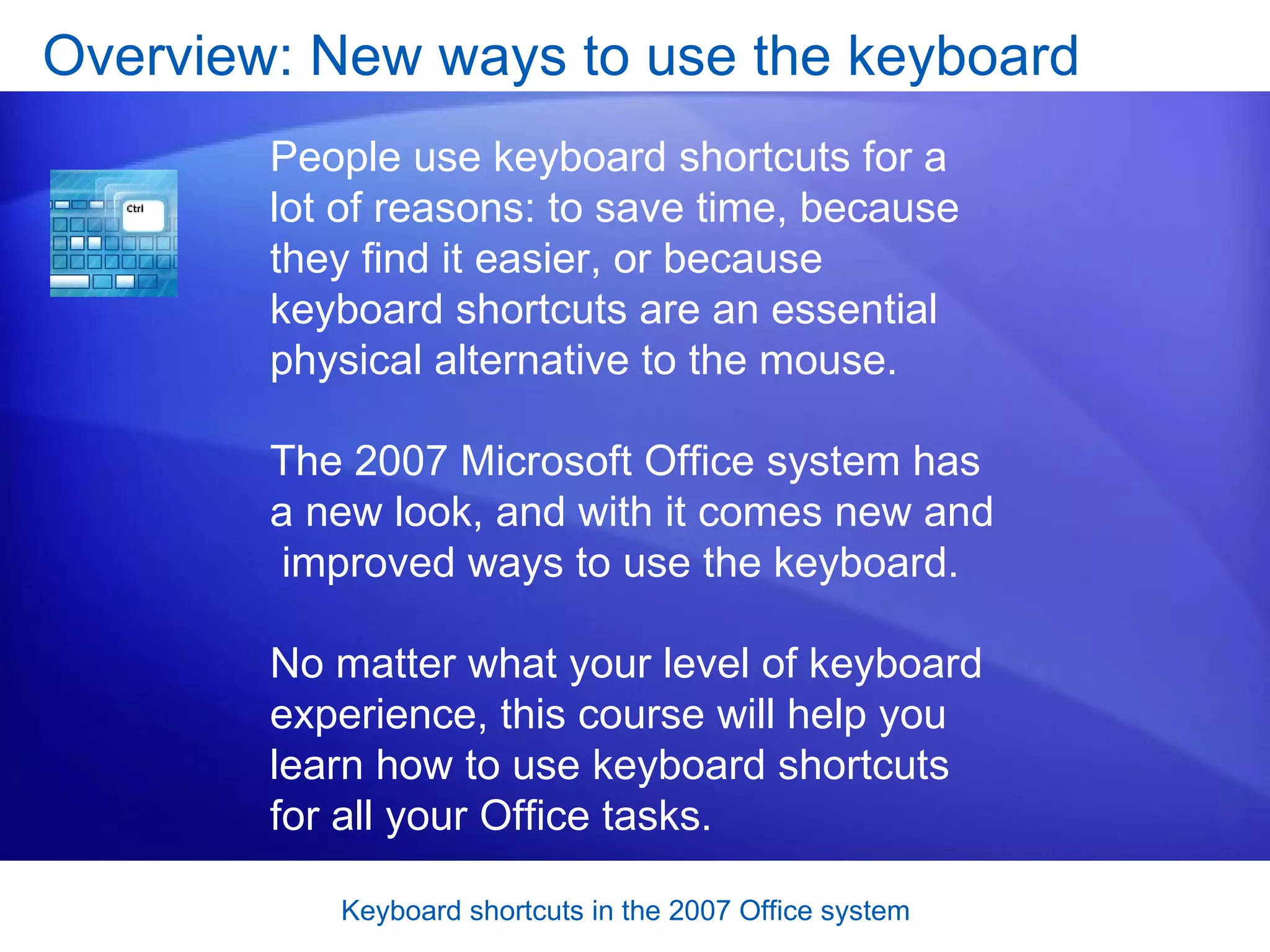 Overview: New ways to use the keyboard

Ctrl

People use keyboard shortcuts for a lot of reasons: to save time, because they find it easier, or because keyboard shortcuts are an essential physical alternative to the mouse.

The 2007 Microsoft Office system has a new look, and with it comes new and improved ways to use the keyboard.

No matter what your level of keyboard experience, this course will help you learn how to use keyboard shortcuts for all your Office tasks.

Keyboard shortcuts in the 2007 Office system